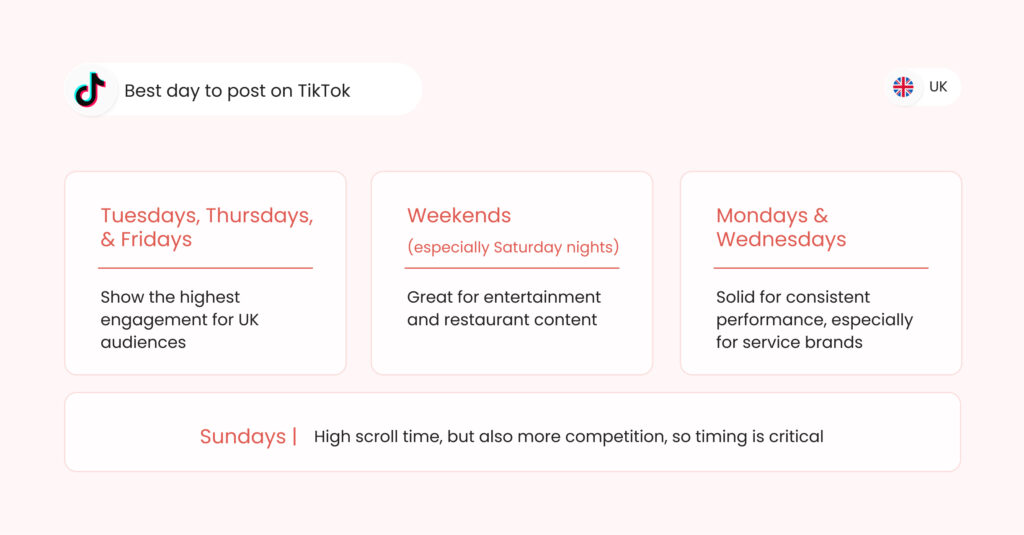 Best day to post on TikTok

UK

Tuesdays, Thursdays, & Fridays

Show the highest engagement for UK audiences

Weekends
(especially Saturday nights)

Great for entertainment and restaurant content

Mondays & Wednesdays

Solid for consistent performance, especially for service brands

Sundays | High scroll time, but also more competition, so timing is critical